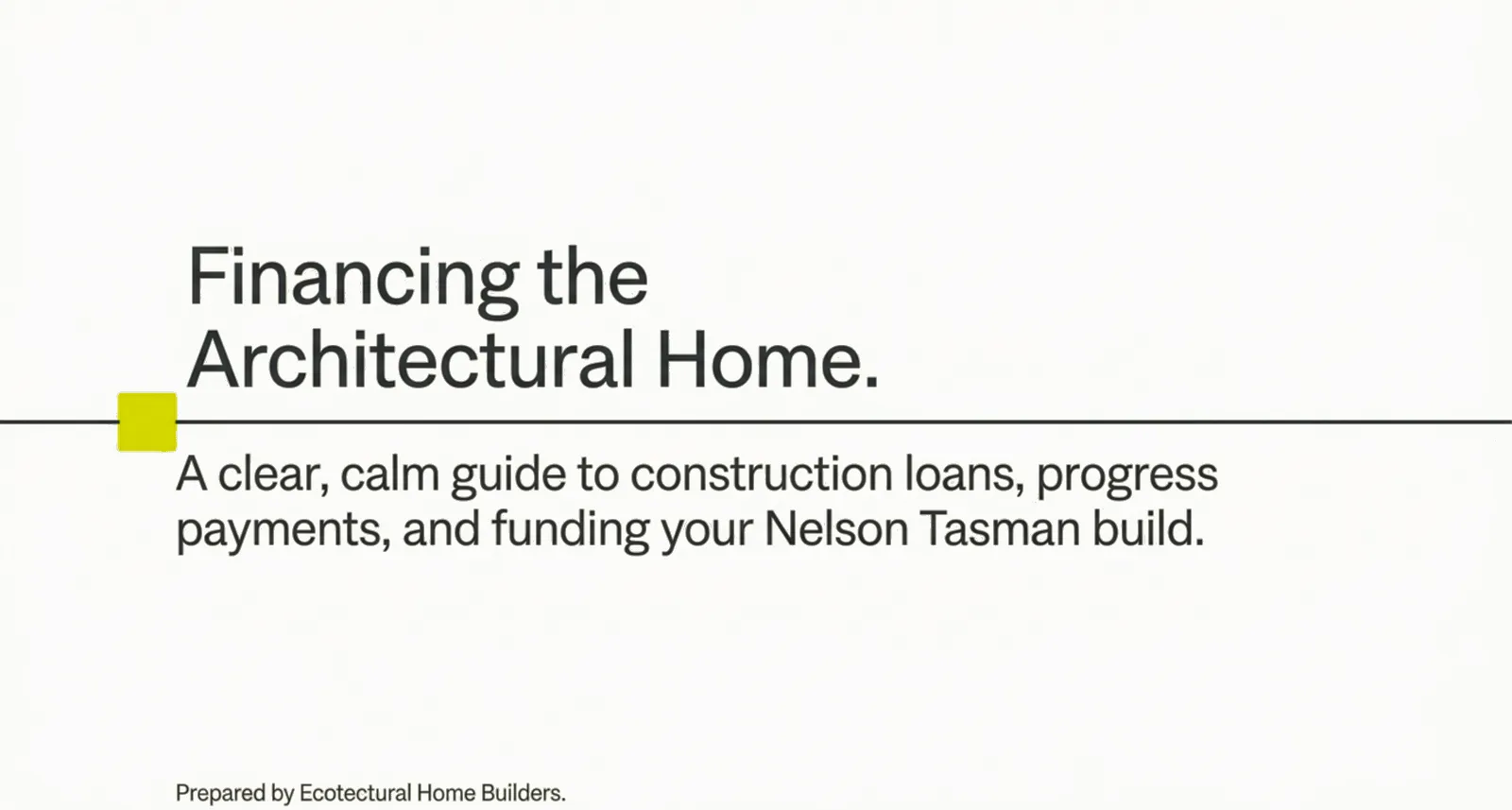 Financing the Architectural Home.

A clear, calm guide to construction loans, progress payments, and funding your Nelson Tasman build.

Prepared by Ecotectural Home Builders.